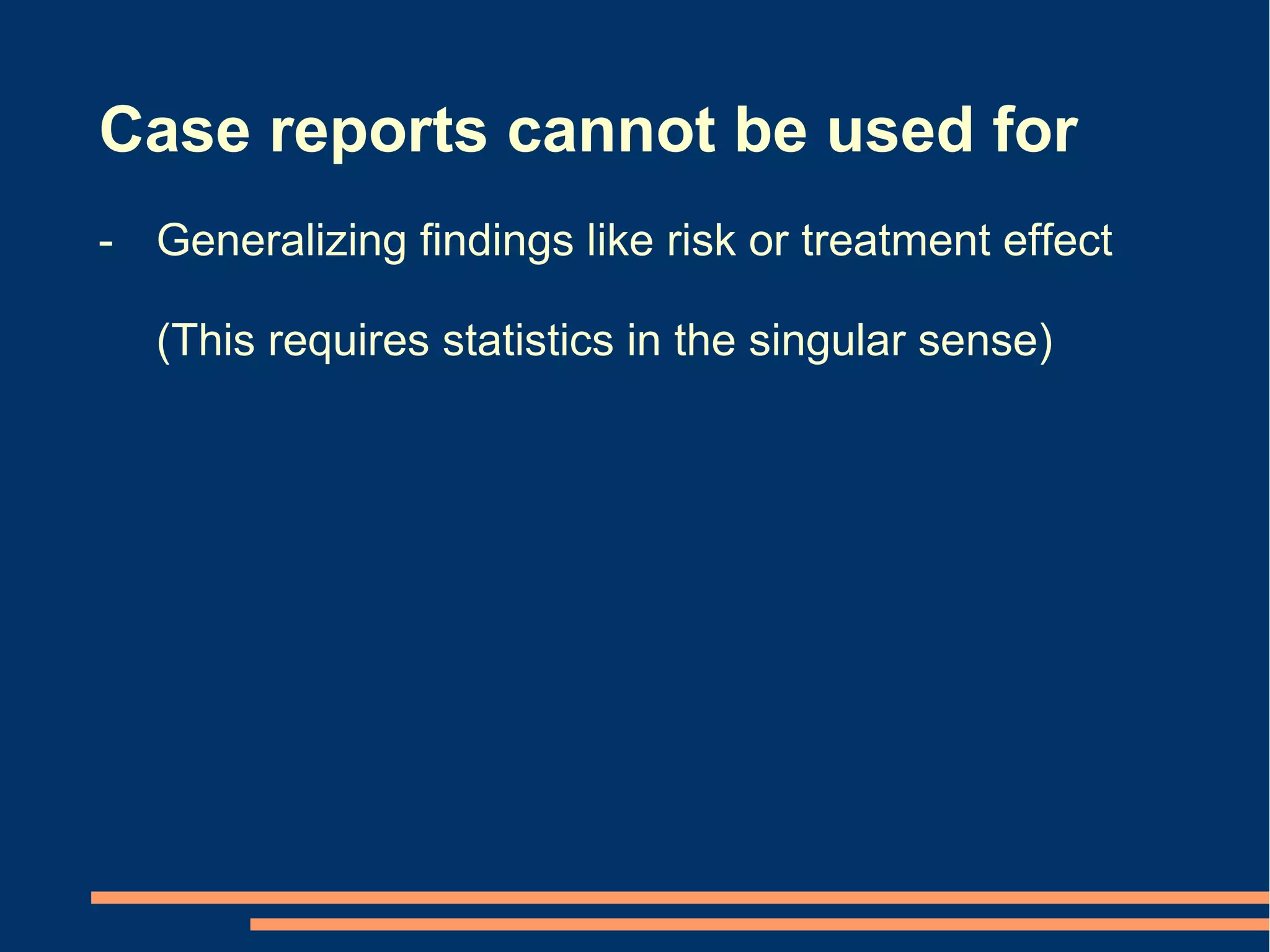 Case reports cannot be used for

- Generalizing findings like risk or treatment effect

(This requires statistics in the singular sense)